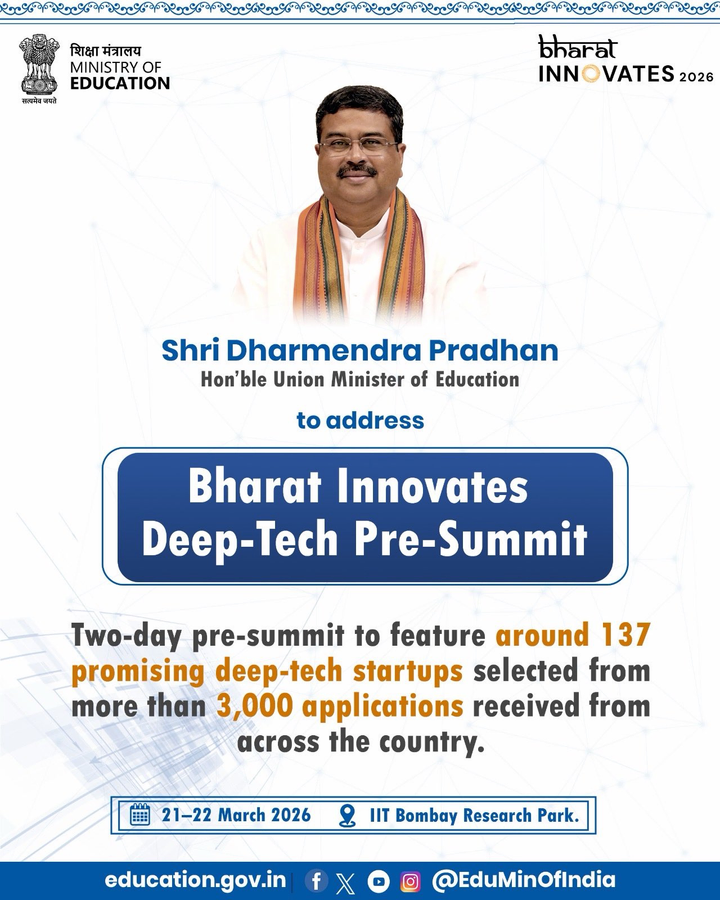 शिक्षा मंत्रालय
MINISTRY OF
EDUCATION

सत्यमेव जयते

bharat
INNOVATES 2026

Shri Dharmendra Pradhan
Hon'ble Union Minister of Education

to address

Bharat Innovates
Deep-Tech Pre-Summit

Two-day pre-summit to feature around 137 promising deep-tech startups selected from more than 3,000 applications received from across the country.

21–22 March 2026 IIT Bombay Research Park.

education.gov.in @EduMinOfIndia